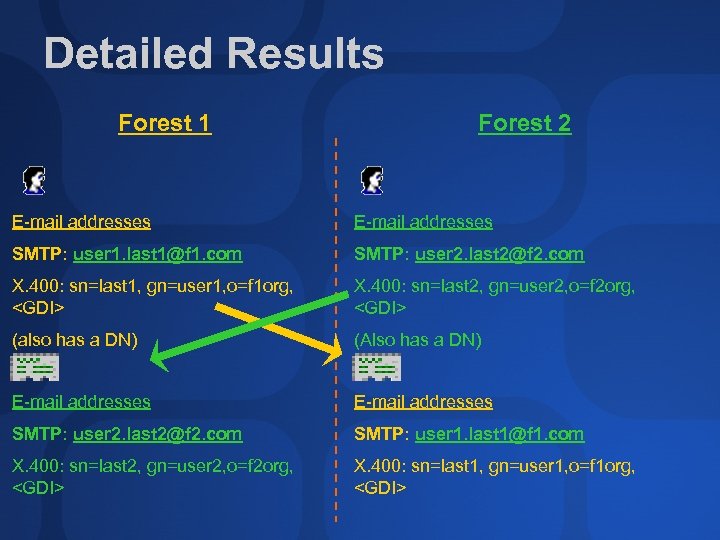 Detailed Results

Forest 1

E-mail addresses

SMTP: user1.last1@f1.com

X.400: sn=last1, gn=user1,o=f1org, <GDI>

(also has a DN)

E-mail addresses

SMTP: user2.last2@f2.com

X.400: sn=last2, gn=user2,o=f2org, <GDI>

Forest 2

E-mail addresses

SMTP: user2.last2@f2.com

X.400: sn=last2, gn=user2,o=f2org, <GDI>

(Also has a DN)

E-mail addresses

SMTP: user1.last1@f1.com

X.400: sn=last1, gn=user1,o=f1org, <GDI>